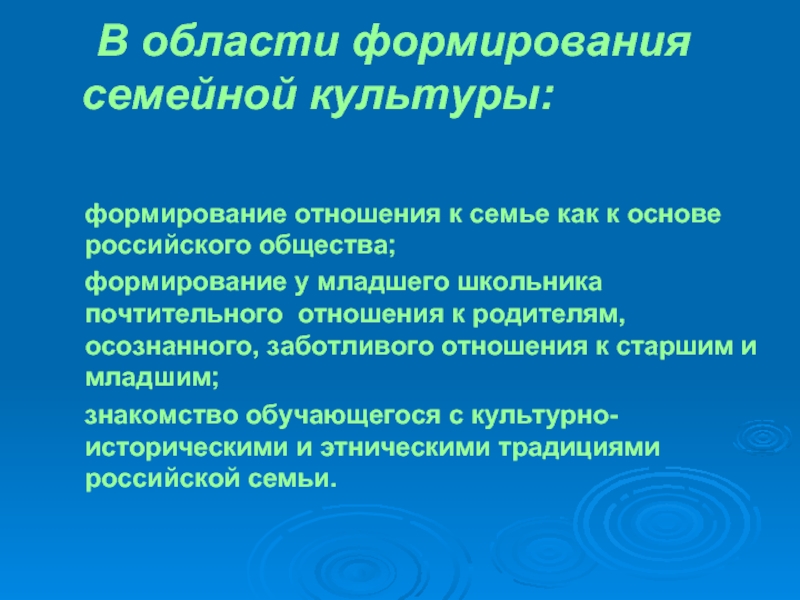 В области формирования семейной культуры:

формирование отношения к семье как к основе российского общества;

формирование у младшего школьника почтительного отношения к родителям, осознанного, заботливого отношения к старшим и младшим;

знакомство обучающегося с культурно-историческими и этническими традициями российской семьи.